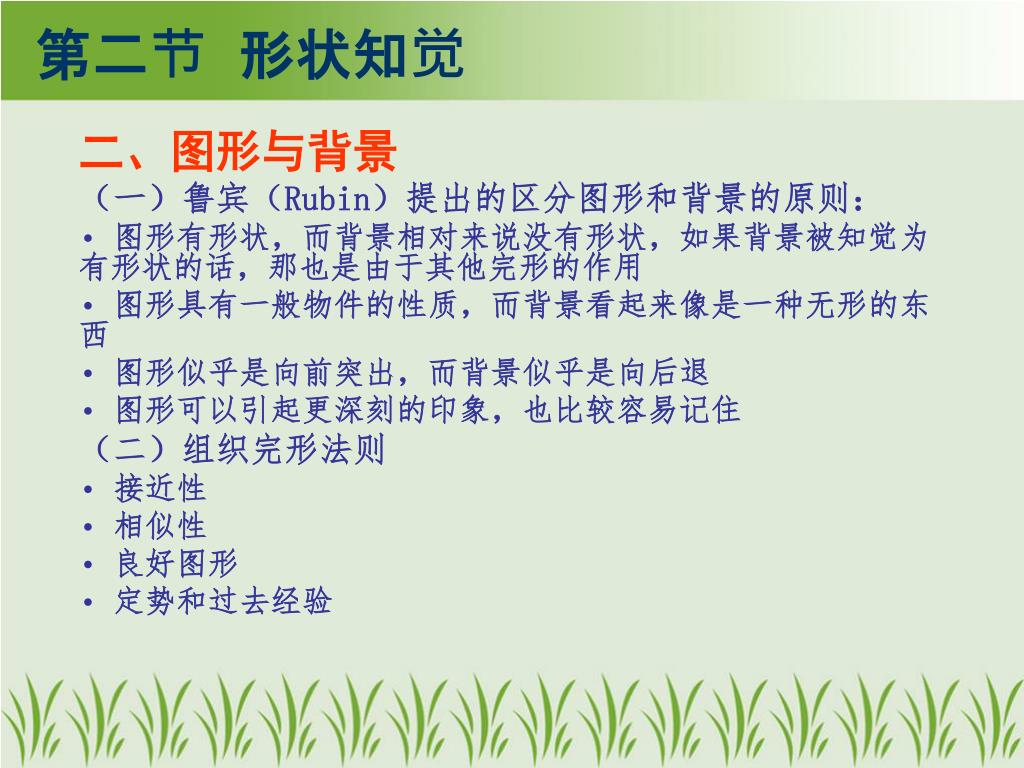 第二节 形状知觉

二、图形与背景

（一）鲁宾（Rubin）提出的区分图形和背景的原则：

• 图形有形状，而背景相对来说没有形状，如果背景被知觉为有形状的话，那也是由于其他完形的作用

• 图形具有一般物件的性质，而背景看起来像是一种无形的东西

• 图形似乎是向前突出，而背景似乎是向后退

• 图形可以引起更深刻的印象，也比较容易记住

（二）组织完形法则

• 接近性

• 相似性

• 良好图形

• 定势和过去经验